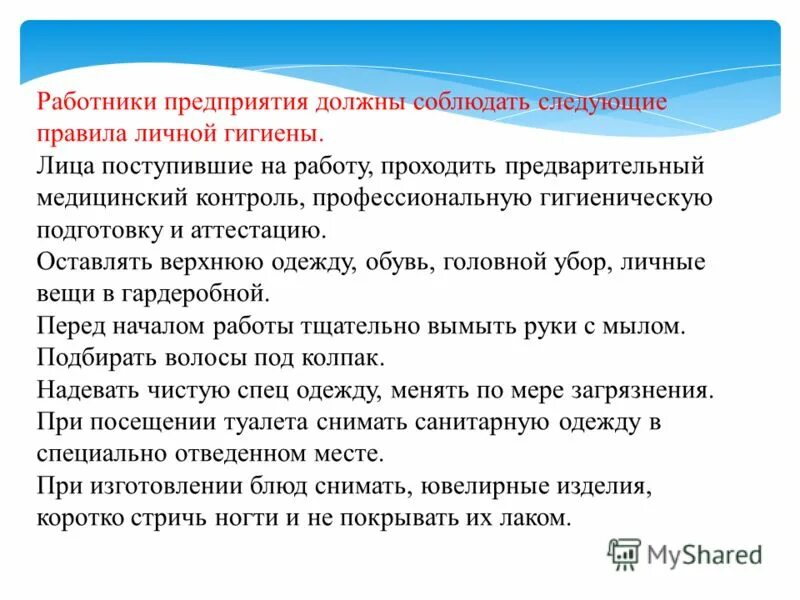 Работники предприятия должны соблюдать следующие правила личной гигиены.

Лица поступившие на работу, проходить предварительный медицинский контроль, профессиональную гигиеническую подготовку и аттестацию.

Оставлять верхнюю одежду, обувь, головной убор, личные вещи в гардеробной.

Перед началом работы тщательно вымыть руки с мылом.

Подбирать волосы под колпак.

Надевать чистую спец одежду, менять по мере загрязнения.

При посещении туалета снимать санитарную одежду в специально отведенном месте.

При изготовлении блюд снимать, ювелирные изделия, коротко стричь ногти и не покрывать их лаком.

MyShared